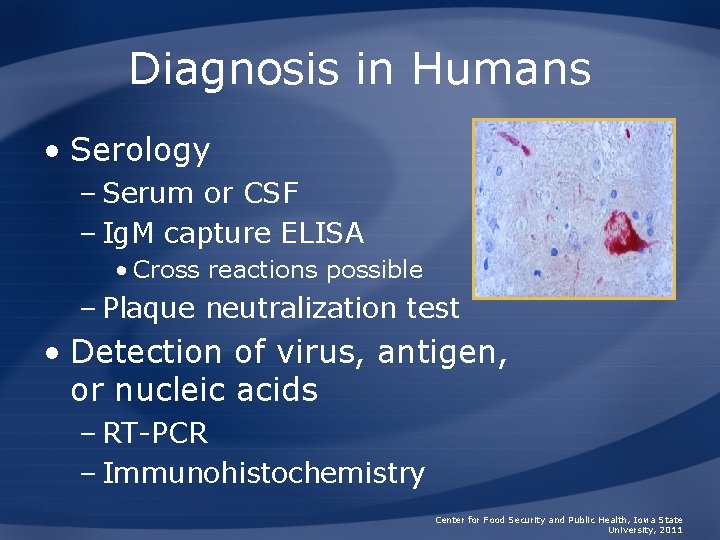 Diagnosis in Humans

• Serology
– Serum or CSF
– IgM capture ELISA
• Cross reactions possible
– Plaque neutralization test

• Detection of virus, antigen, or nucleic acids
– RT-PCR
– Immunohistochemistry

Center for Food Security and Public Health, Iowa State University, 2011